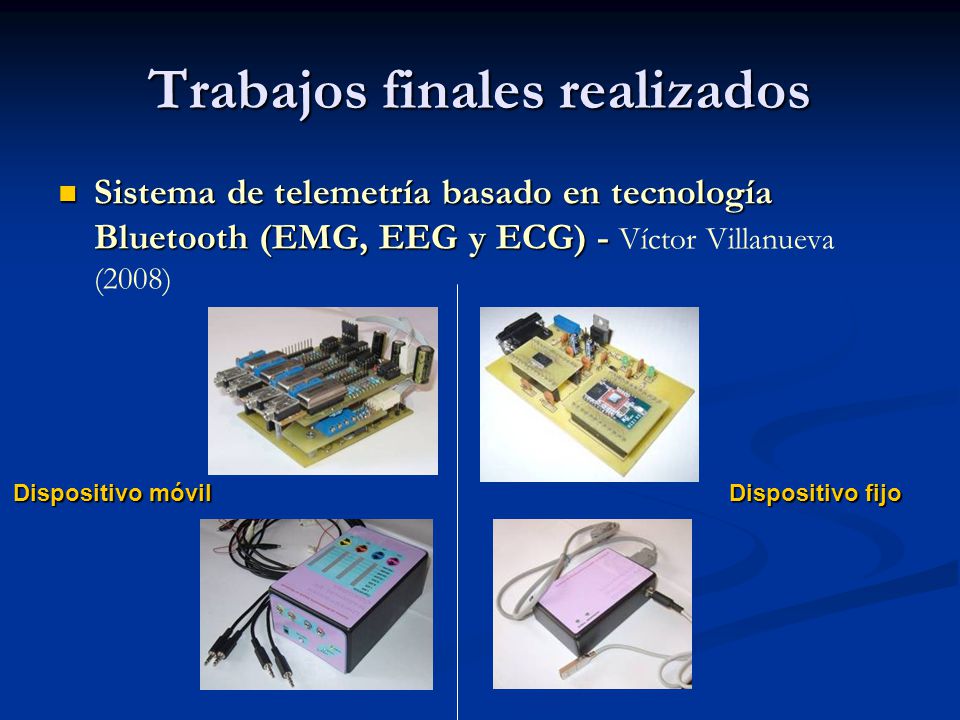 Trabajos finales realizados

Sistema de telemetría basado en tecnología Bluetooth (EMG, EEG y ECG) - Víctor Villanueva (2008)

Dispositivo móvil

Dispositivo fijo